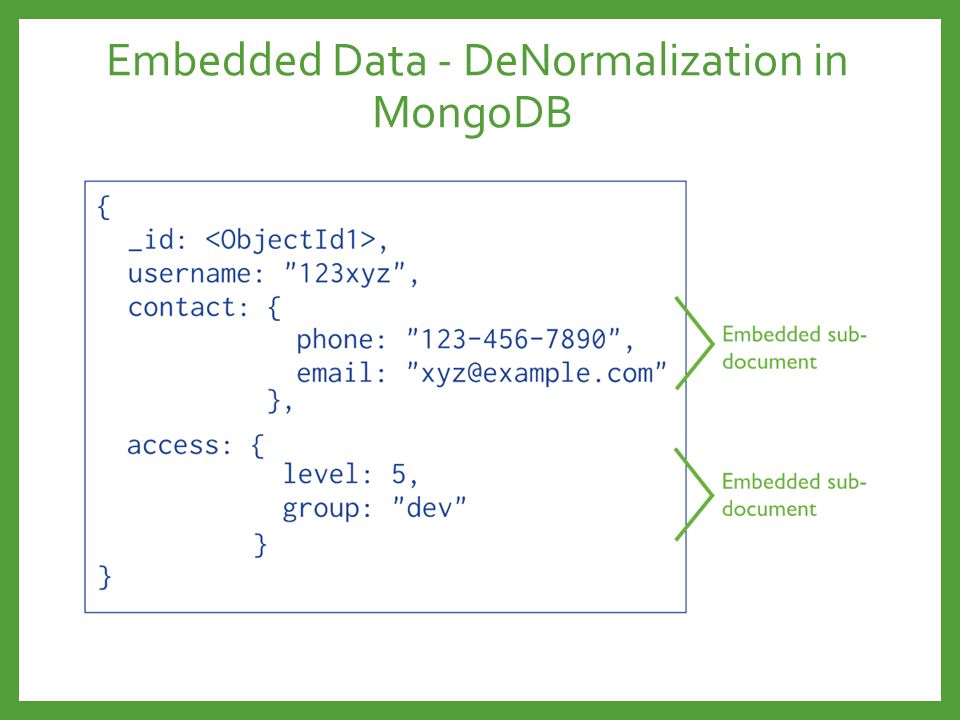 Embedded Data - DeNormalization in MongoDB

{
_id: <ObjectId1>,
username: "123xyz",
contact: {
phone: "123-456-7890",
email: "xyz@example.com"
},
access: {
level: 5,
group: "dev"
}
}

Embedded sub-document

Embedded sub-document